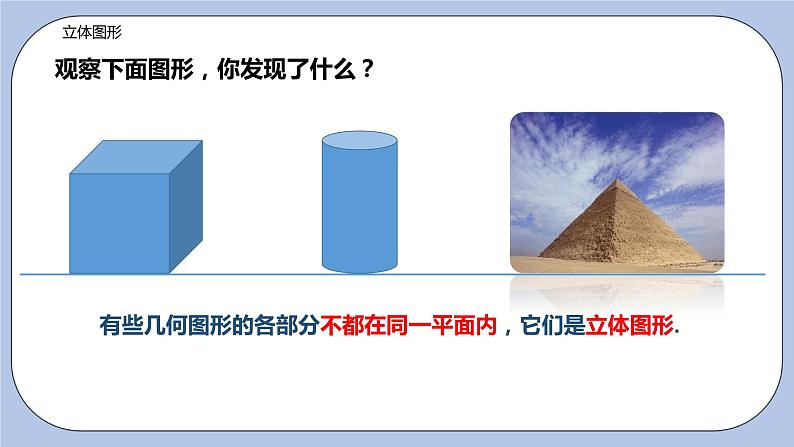 立体图形

观察下面图形，你发现了什么？

有些几何图形的各部分不都在同一平面内，它们是立体图形.